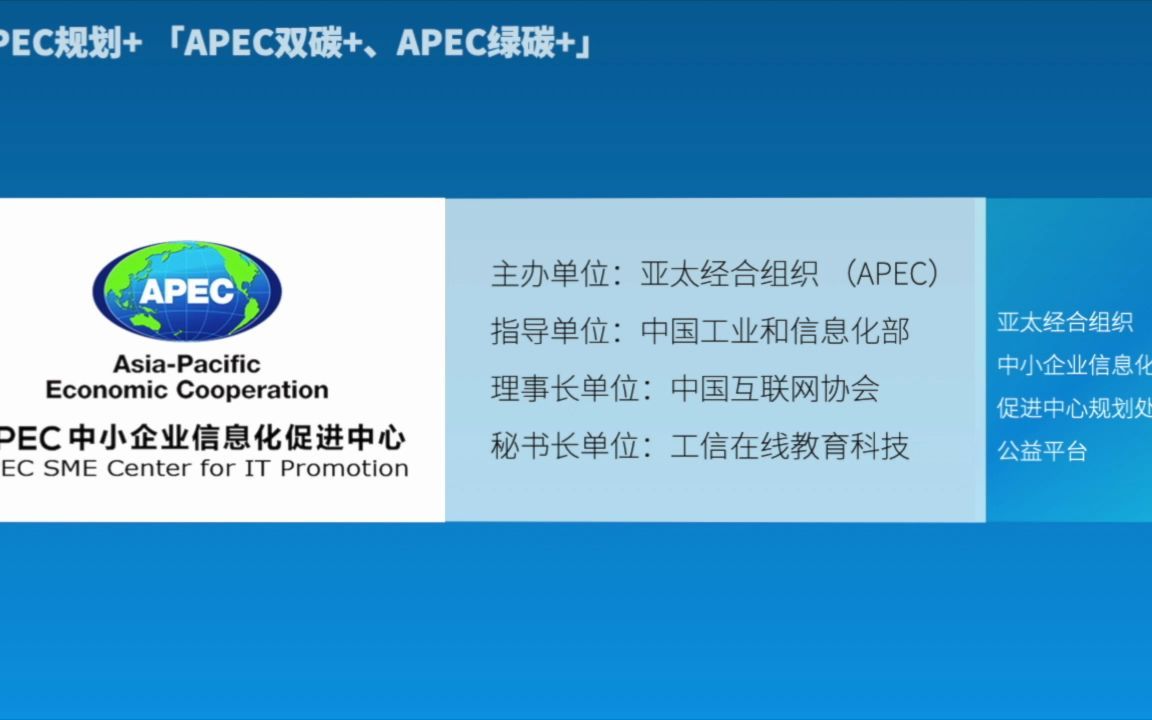 PEC规划+ 「APEC双碳+、APEC绿碳+」

APEC
Asia-Pacific
Economic Cooperation
PEC 中小企业信息化促进中心
EC SME Center for IT Promotion

主办单位：亚太经合组织 （APEC）
指导单位：中国工业和信息化部
理事长单位：中国互联网协会
秘书长单位：工信在线教育科技

亚太经合组织
中小企业信息化
促进中心规划处
公益平台